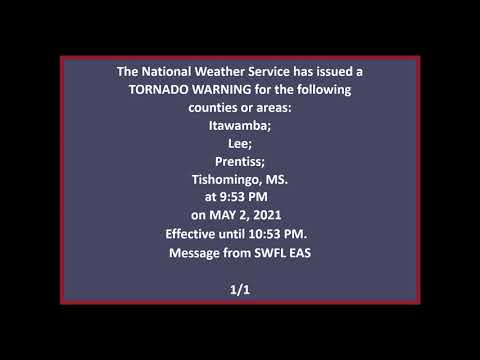 The National Weather Service has issued a TORNADO WARNING for the following counties or areas:
Itawamba;
Lee;
Prentiss;
Tishomingo, MS.
at 9:53 PM
on MAY 2, 2021
Effective until 10:53 PM.
Message from SWFL EAS

1/1